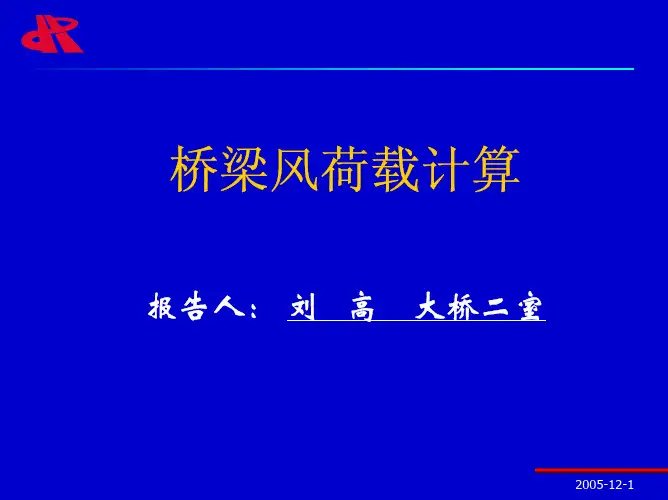 桥梁风荷载计算

报告人： 刘 高 大桥二室

2005-12-1